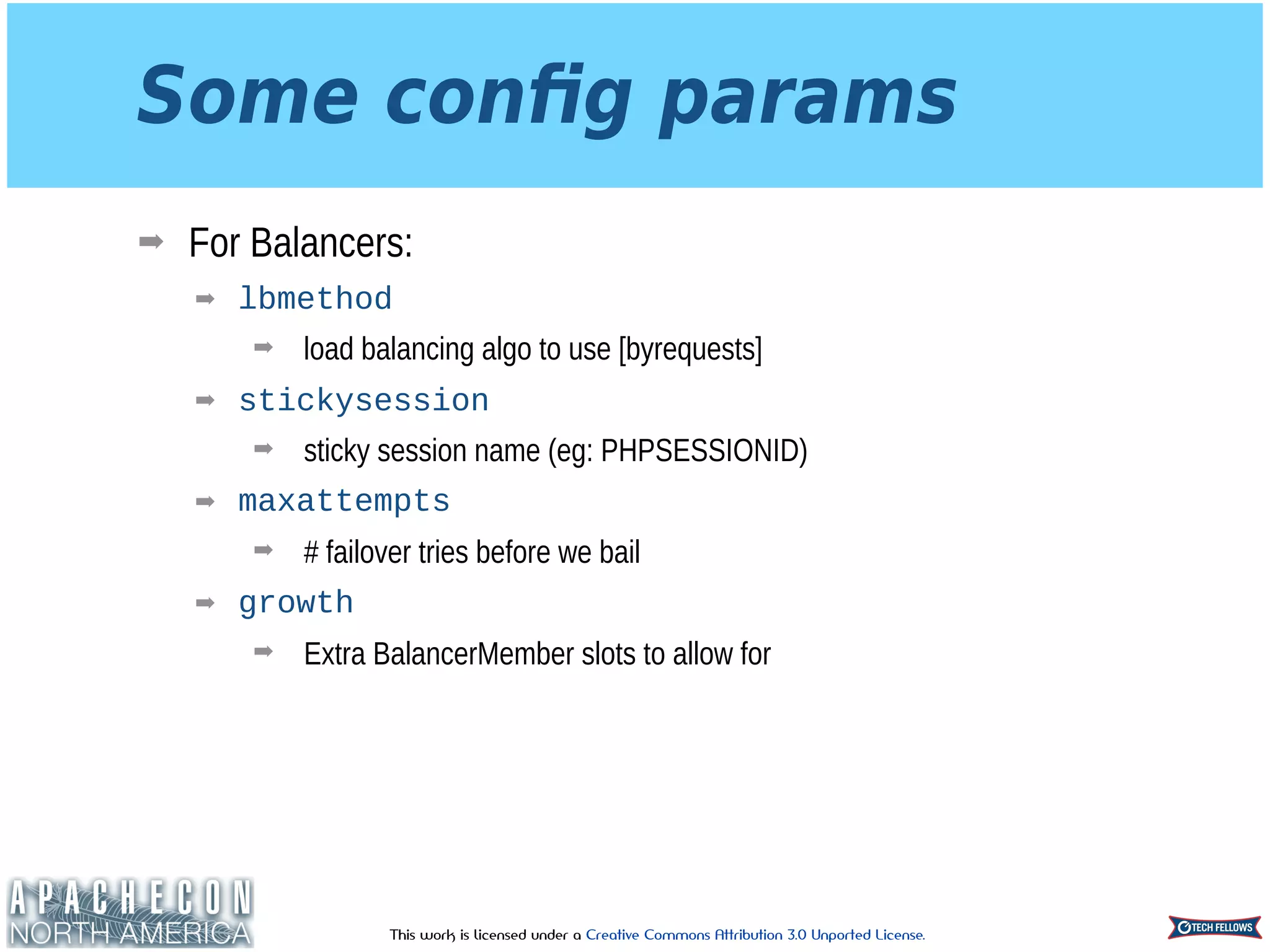 Some config params

➡ For Balancers:

➡ lbmethod

➡ load balancing algo to use [byrequests]

➡ stickysession

➡ sticky session name (eg: PHPSESSIONID)

➡ maxattempts

➡ # failover tries before we bail

➡ growth

➡ Extra BalancerMember slots to allow for

APACHECON NORTH AMERICA

This work is licensed under a Creative Commons Attribution 3.0 Unported License.

TECH FELLOWS